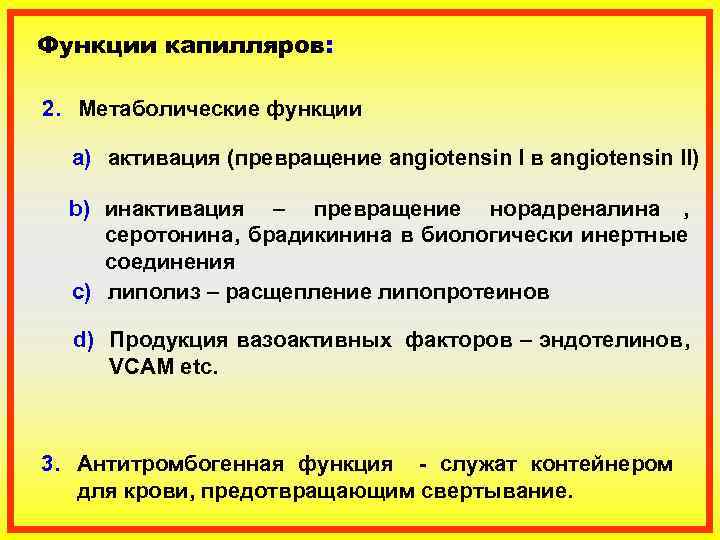 Функции капилляров:

2. Метаболические функции

a) активация (превращение angiotensin I в angiotensin II)

b) инактивация – превращение норадреналина , серотонина, брадикинина в биологически инертные соединения

c) липолиз – расщепление липопротеинов

d) Продукция вазоактивных факторов – эндотелинов, VCAM etc.

3. Антитромбогенная функция - служат контейнером для крови, предотвращающим свертывание.